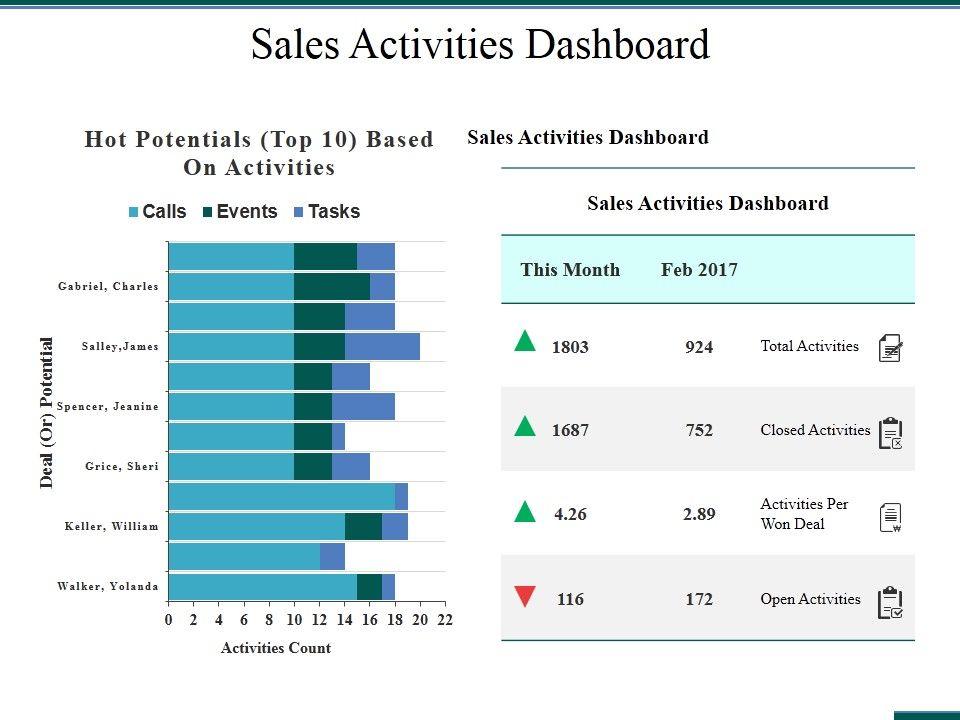 Sales Activities Dashboard

Hot Potentials (Top 10) Based On Activities

Calls Events Tasks

Deal (Or) Potential

Gabriel, Charles
Salley,James
Spencer, Jeanine
Grice, Sheri
Keller, William
Walker, Yolanda

0 2 4 6 8 10 12 14 16 18 20 22

Activities Count

Sales Activities Dashboard

Sales Activities Dashboard

| This Month | Feb 2017 | |
|---|---|---|
| 1803 | 924 | Total Activities |
| 1687 | 752 | Closed Activities |
| 4.26 | 2.89 | Activities Per Won Deal |
| 116 | 172 | Open Activities |